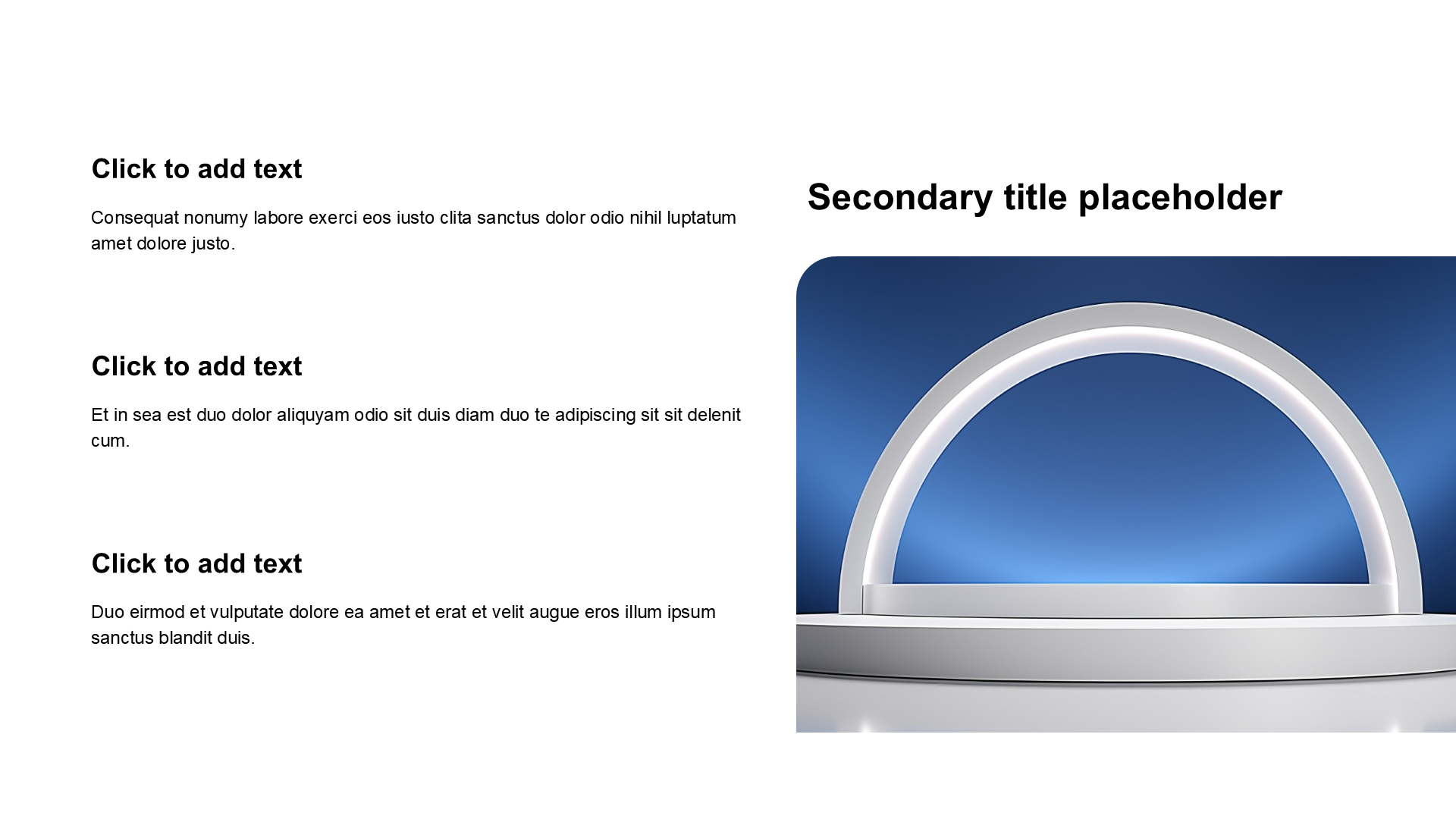 Click to add text

Consequat nonumy labore exerci eos iusto clita sanctus dolor odio nihil luptatum amet dolore justo.

Click to add text

Et in sea est duo dolor aliquyam odio sit duis diam duo te adipiscing sit sit delenit cum.

Click to add text

Duo eirmod et vulputate dolore ea amet et erat et velit augue eros illum ipsum sanctus blandit duis.

Secondary title placeholder